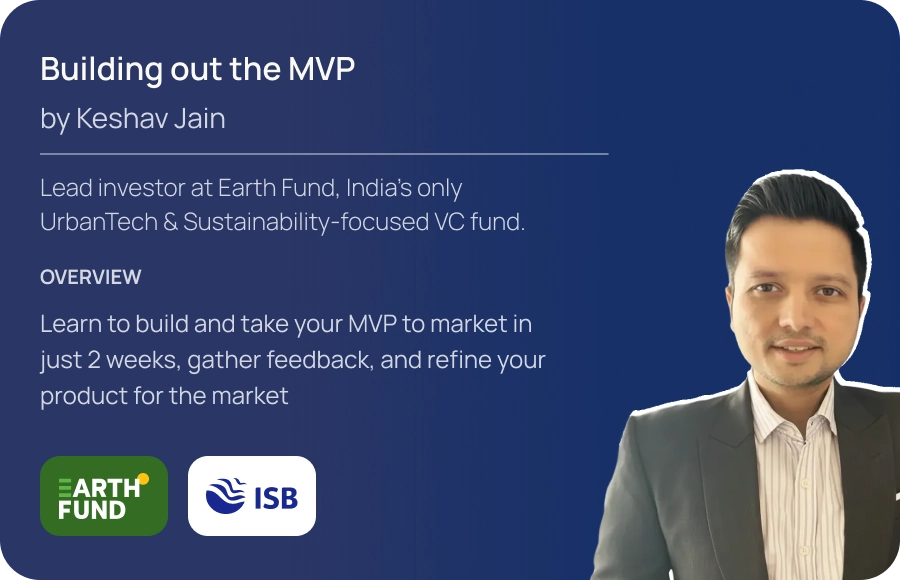 Building out the MVP

by Keshav Jain

Lead investor at Earth Fund, India's only UrbanTech & Sustainability-focused VC fund.

OVERVIEW

Learn to build and take your MVP to market in just 2 weeks, gather feedback, and refine your product for the market

EARTH FUND

ISB